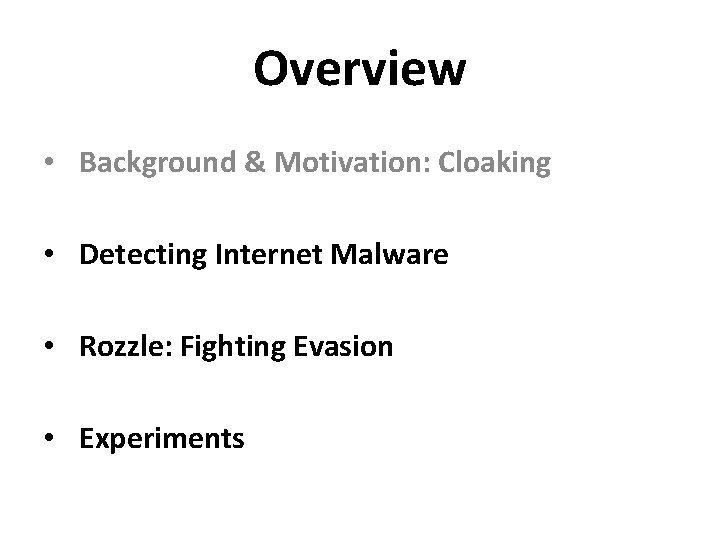 Overview

• Background & Motivation: Cloaking

• Detecting Internet Malware

• Rozzle: Fighting Evasion

• Experiments